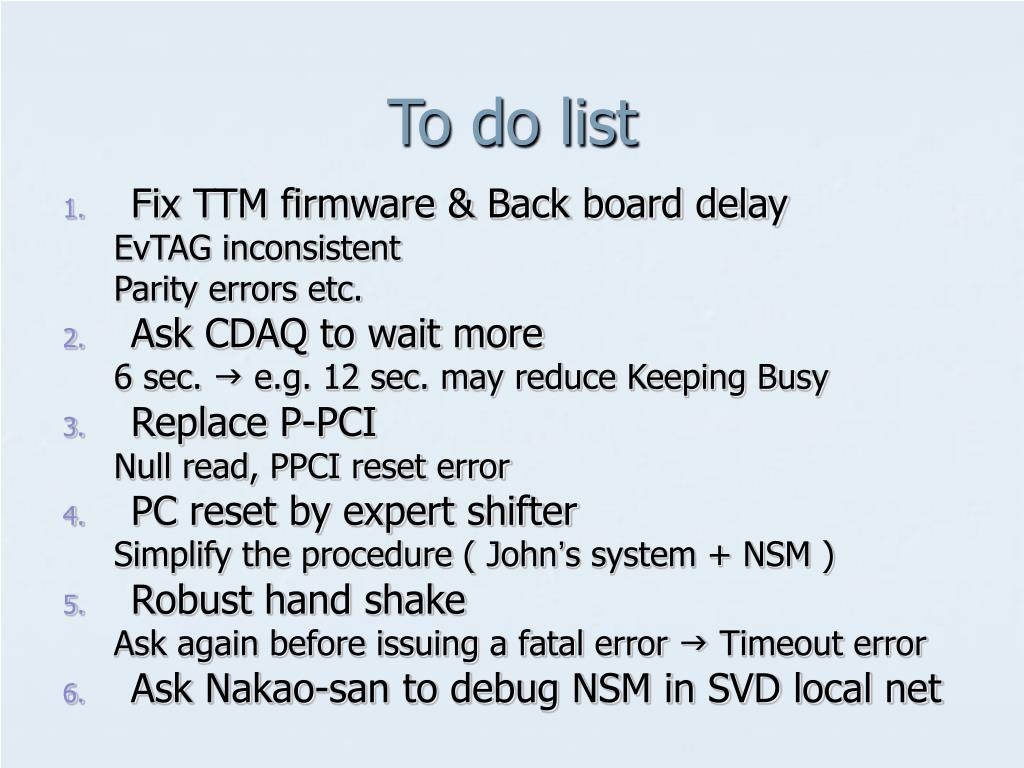 To do list

1. Fix TTM firmware & Back board delay
EvTAG inconsistent
Parity errors etc.
2. Ask CDAQ to wait more
6 sec. → e.g. 12 sec. may reduce Keeping Busy
3. Replace P-PCI
Null read, PPCI reset error
4. PC reset by expert shifter
Simplify the procedure ( John's system + NSM )
5. Robust hand shake
Ask again before issuing a fatal error → Timeout error
6. Ask Nakao-san to debug NSM in SVD local net